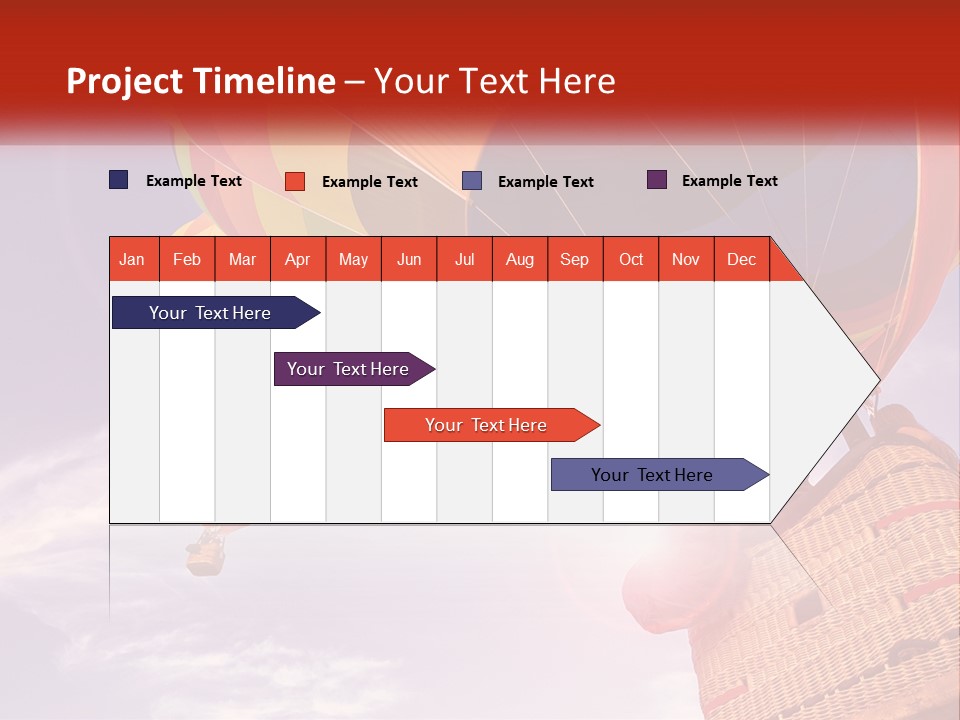 Project Timeline – Your Text Here

Example Text Example Text Example Text Example Text

| Jan | Feb | Mar | Apr | May | Jun | Jul | Aug | Sep | Oct | Nov | Dec |
|---|---|---|---|---|---|---|---|---|---|---|---|

Your Text Here

Your Text Here

Your Text Here

Your Text Here